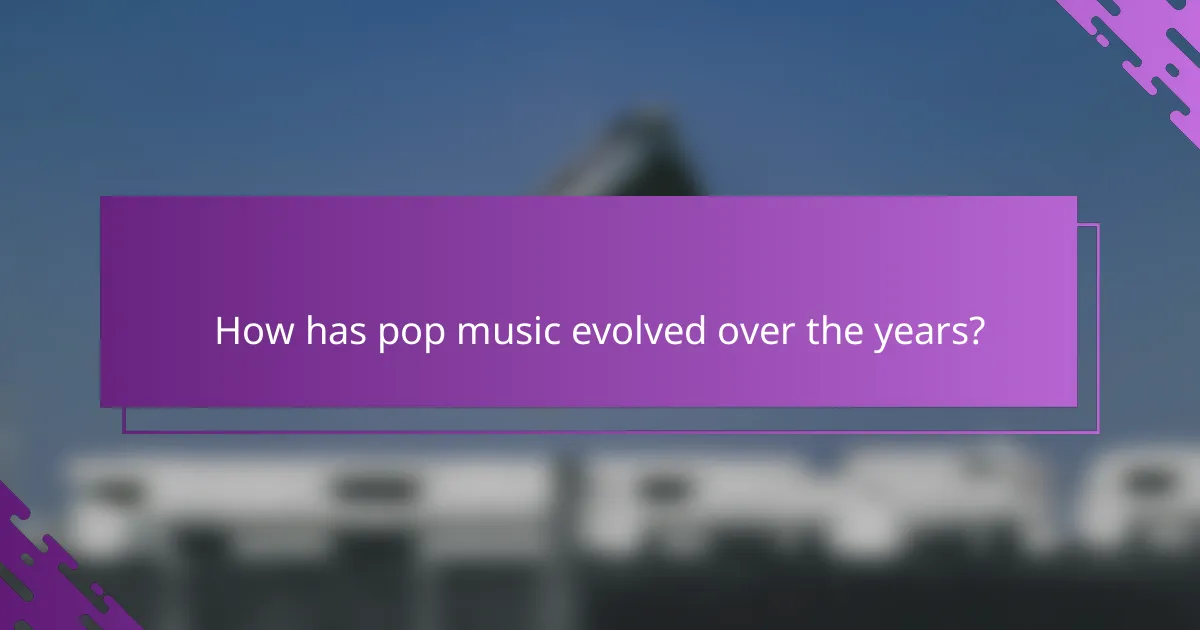 How has pop music evolved over the years?